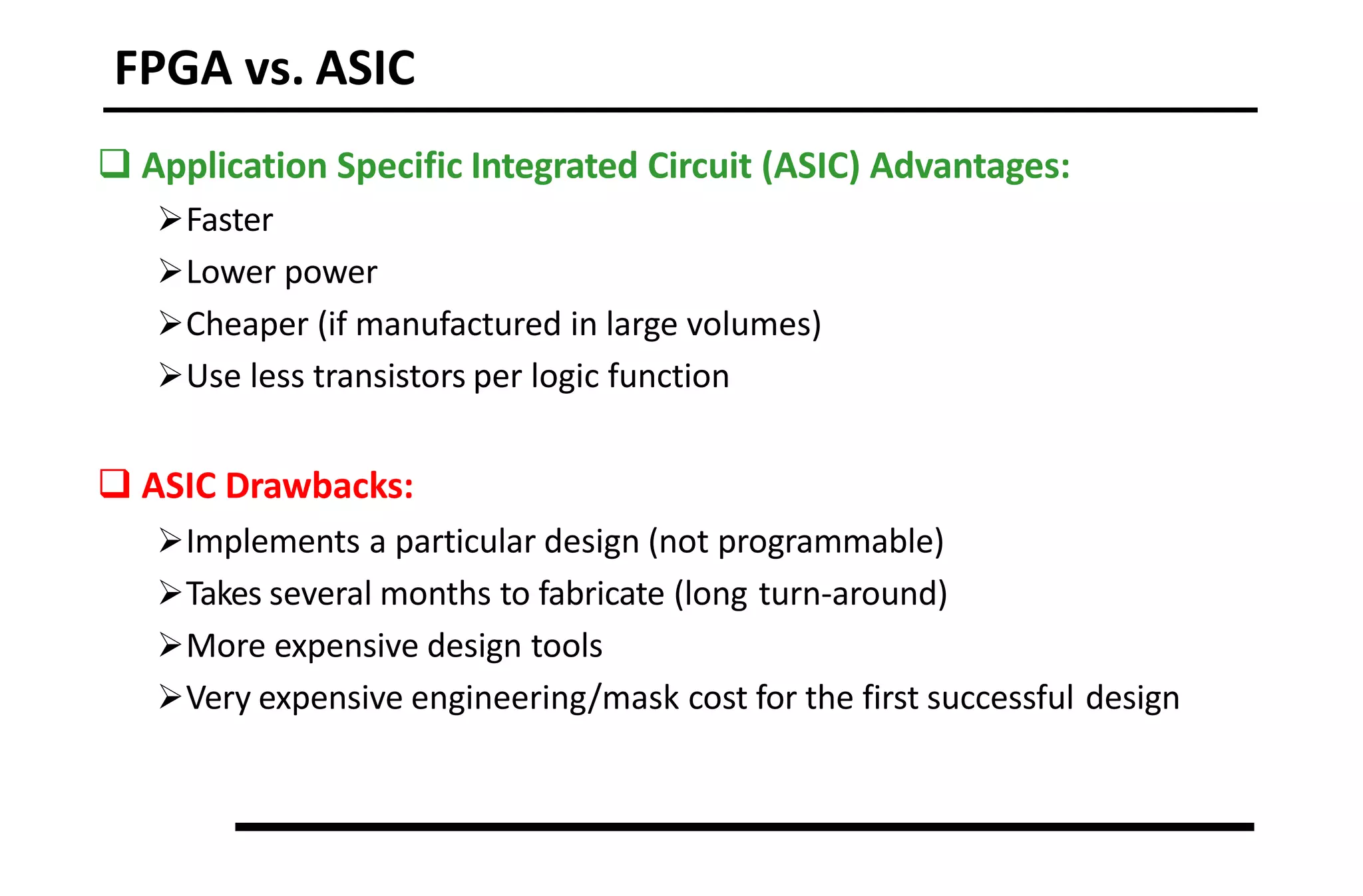 FPGA vs. ASIC

❑ Application Specific Integrated Circuit (ASIC) Advantages:
➢ Faster
➢ Lower power
➢ Cheaper (if manufactured in large volumes)
➢ Use less transistors per logic function

❑ ASIC Drawbacks:
➢ Implements a particular design (not programmable)
➢ Takes several months to fabricate (long turn-around)
➢ More expensive design tools
➢ Very expensive engineering/mask cost for the first successful design